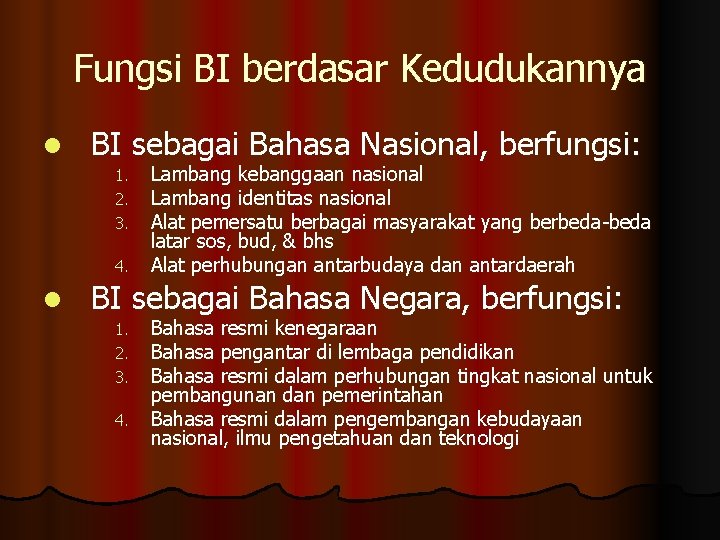 Fungsi BI berdasar Kedudukannya

- BI sebagai Bahasa Nasional, berfungsi:
  1. Lambang kebanggaan nasional
  2. Lambang identitas nasional
  3. Alat pemersatu berbagai masyarakat yang berbeda-beda latar sos, bud, & bhs
  4. Alat perhubungan antarbudaya dan antardaerah
- BI sebagai Bahasa Negara, berfungsi:
  1. Bahasa resmi kenegaraan
  2. Bahasa pengantar di lembaga pendidikan
  3. Bahasa resmi dalam perhubungan tingkat nasional untuk pembangunan dan pemerintahan
  4. Bahasa resmi dalam pengembangan kebudayaan nasional, ilmu pengetahuan dan teknologi